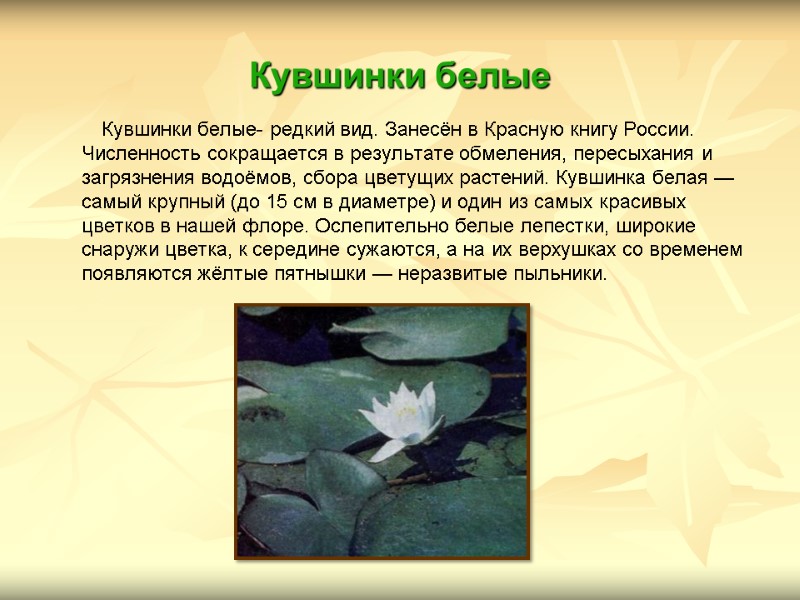 Кувшинки белые

Кувшинки белые- редкий вид. Занесён в Красную книгу России. Численность сокращается в результате обмеления, пересыхания и загрязнения водоёмов, сбора цветущих растений. Кувшинка белая — самый крупный (до 15 см в диаметре) и один из самых красивых цветков в нашей флоре. Ослепительно белые лепестки, широкие снаружи цветка, к середине сужаются, а на их верхушках со временем появляются жёлтые пятнышки — неразвитые пыльники.